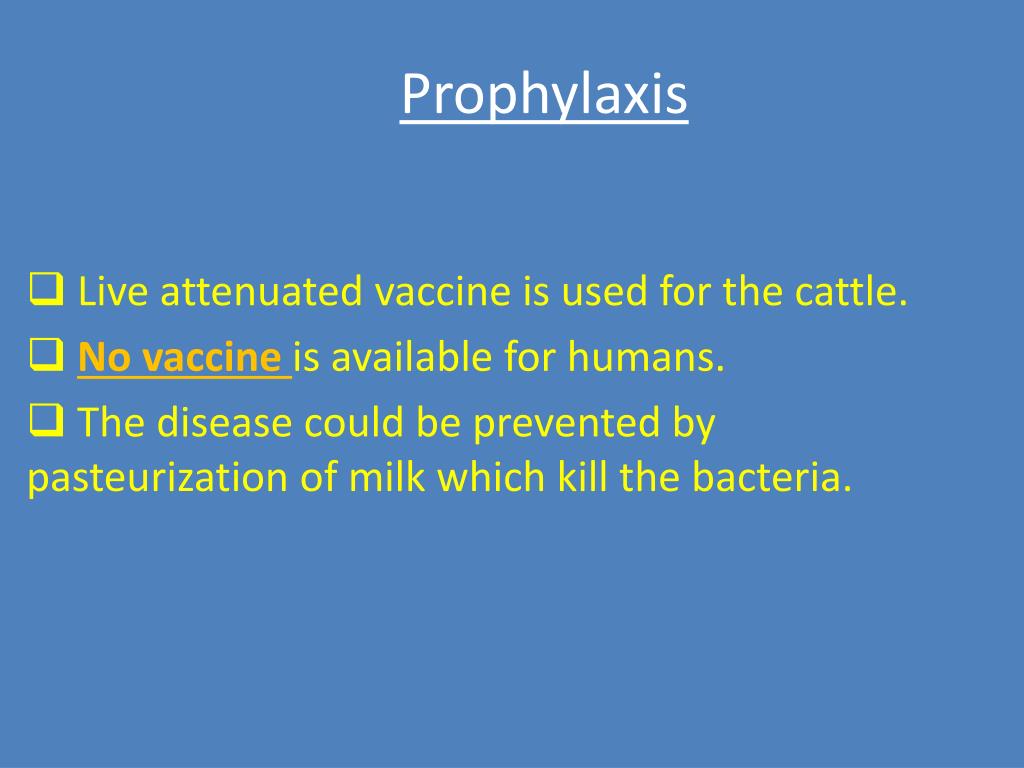 Prophylaxis

❑ Live attenuated vaccine is used for the cattle.

❑ No vaccine is available for humans.

❑ The disease could be prevented by pasteurization of milk which kill the bacteria.